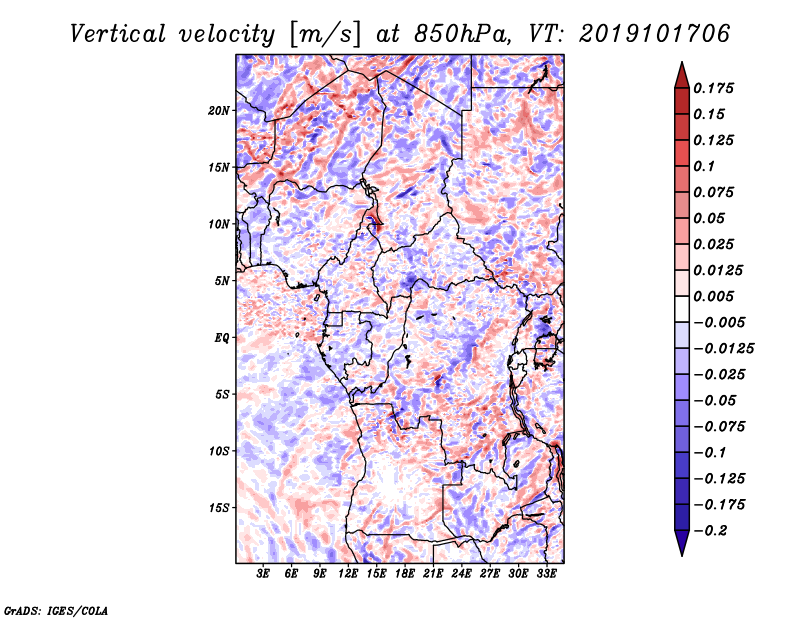 Vertical velocity [m/s] at 850hPa, VT: 2019101706

20N
15N
10N
5N
EQ
5S
10S
15S

3E 6E 9E 12E 15E 18E 21E 24E 27E 30E 33E

0.175
0.15
0.125
0.1
0.075
0.05
0.025
0.0125
0.005
−0.005
−0.0125
−0.025
−0.05
−0.075
−0.1
−0.125
−0.175
−0.2

GrADS: IGES/COLA